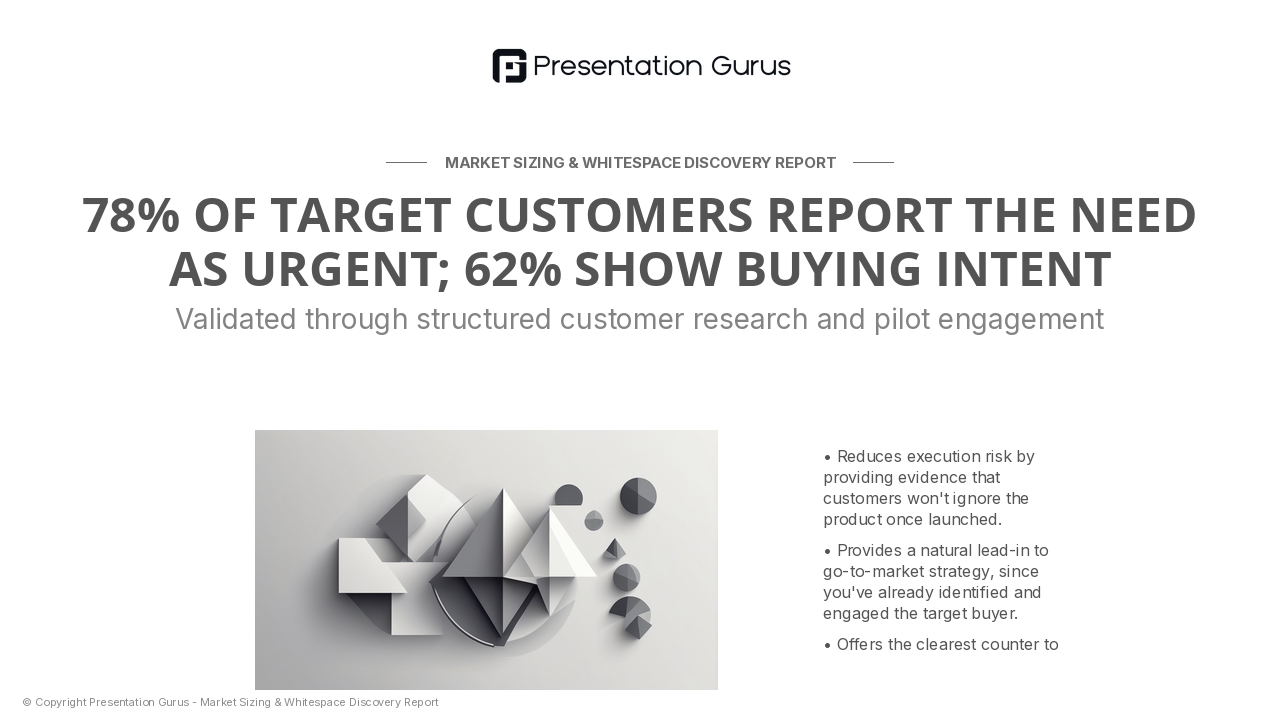 Presentation Gurus

MARKET SIZING & WHITESPACE DISCOVERY REPORT

78% OF TARGET CUSTOMERS REPORT THE NEED AS URGENT; 62% SHOW BUYING INTENT

Validated through structured customer research and pilot engagement

• Reduces execution risk by providing evidence that customers won't ignore the product once launched.

• Provides a natural lead-in to go-to-market strategy, since you've already identified and engaged the target buyer.

• Offers the clearest counter to

© Copyright Presentation Gurus - Market Sizing & Whitespace Discovery Report